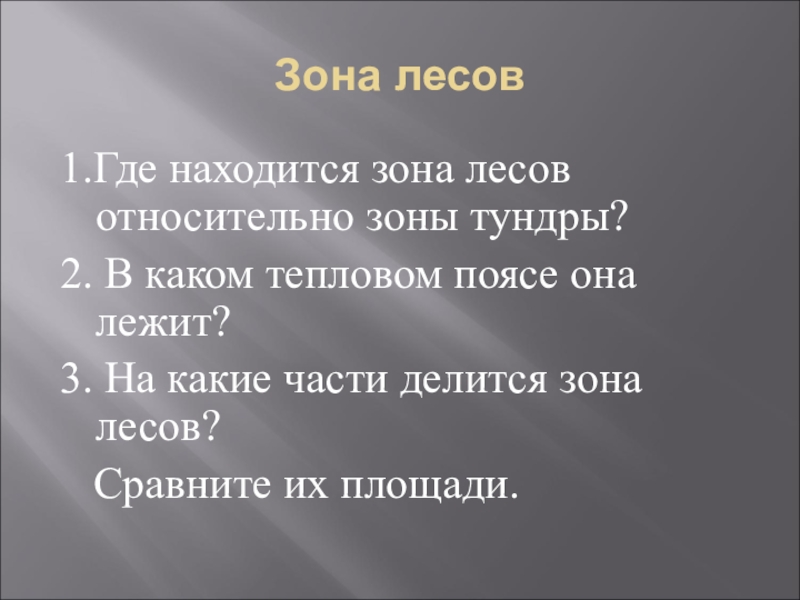 Зона лесов

1.Где находится зона лесов относительно зоны тундры?

2. В каком тепловом поясе она лежит?

3. На какие части делится зона лесов?

Сравните их площади.